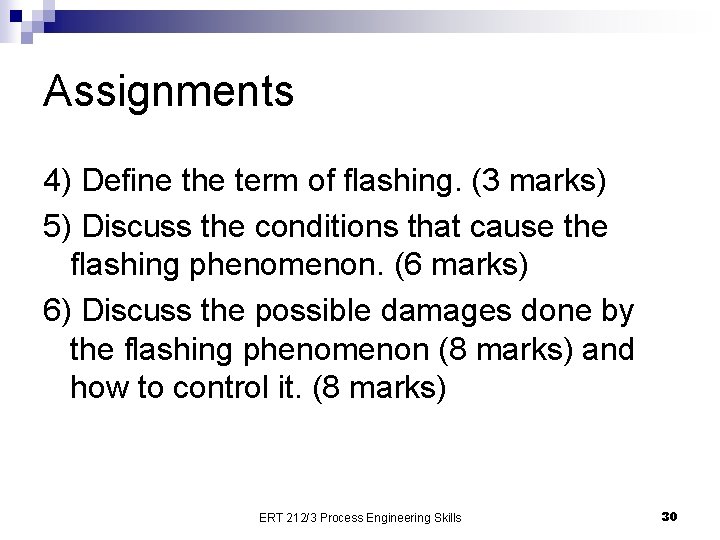 Assignments

4) Define the term of flashing. (3 marks)

5) Discuss the conditions that cause the flashing phenomenon. (6 marks)

6) Discuss the possible damages done by the flashing phenomenon (8 marks) and how to control it. (8 marks)

ERT 212/3 Process Engineering Skills

30